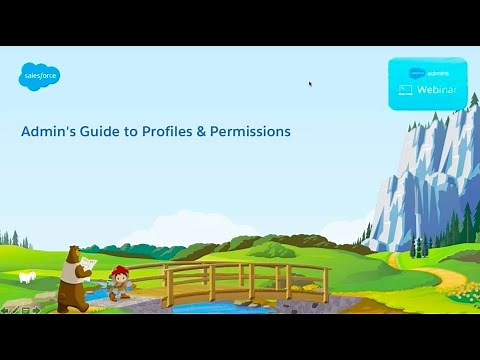 salesforce

salesforce admins

Webinar

Admin's Guide to Profiles & Permissions